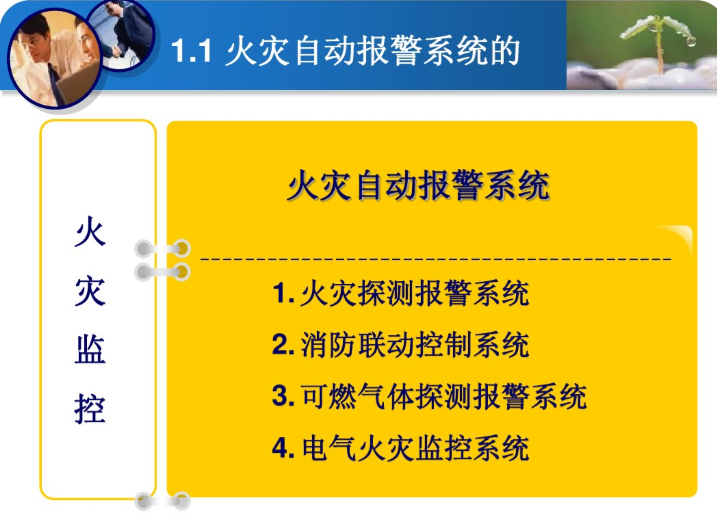 1.1 火灾自动报警系统的

火灾监控

火灾自动报警系统

1. 火灾探测报警系统
2. 消防联动控制系统
3. 可燃气体探测报警系统
4. 电气火灾监控系统